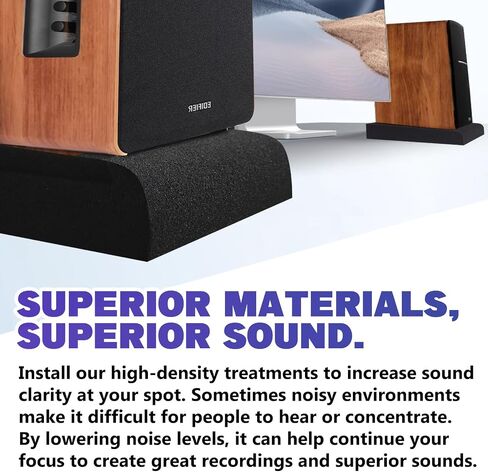 EDIFIER

SUPERIOR MATERIALS, SUPERIOR SOUND.

Install our high-density treatments to increase sound clarity at your spot. Sometimes noisy environments make it difficult for people to hear or concentrate. By lowering noise levels, it can help continue your focus to create great recordings and superior sounds.